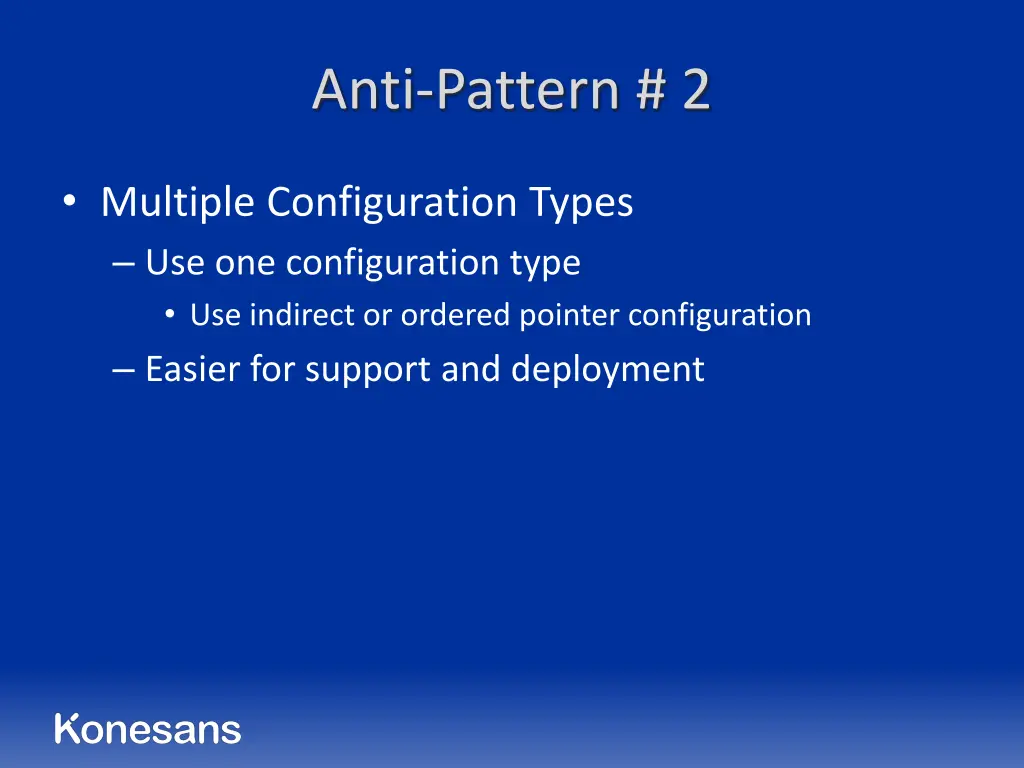 Anti-Pattern # 2

• Multiple Configuration Types
– Use one configuration type
• Use indirect or ordered pointer configuration
– Easier for support and deployment

Konesans